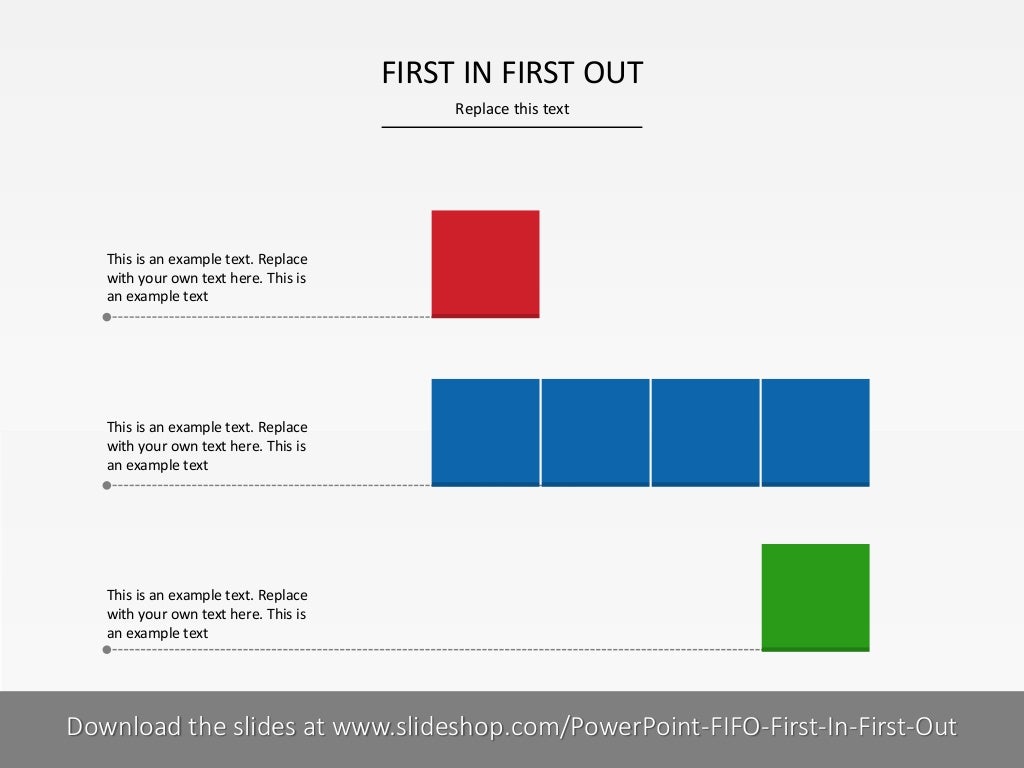 FIRST IN FIRST OUT

Replace this text

This is an example text. Replace with your own text here. This is an example text

This is an example text. Replace with your own text here. This is an example text

This is an example text. Replace with your own text here. This is an example text

Download the slides at www.slideshop.com/PowerPoint-FIFO-First-In-First-Out